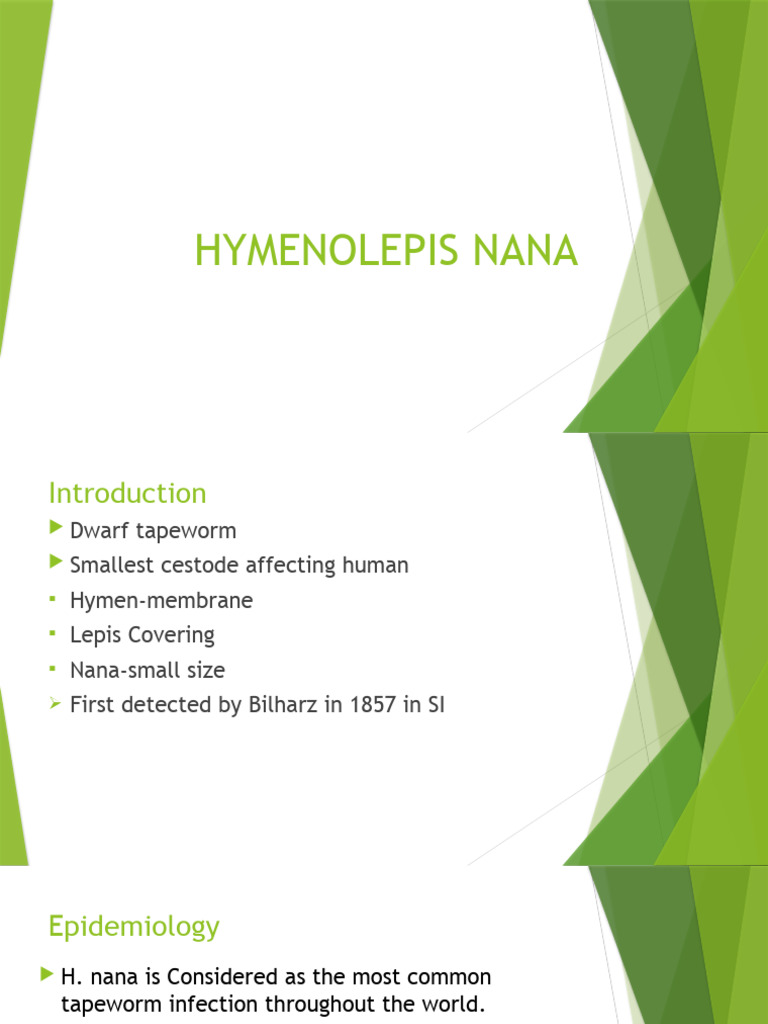 HYMENOLEPIS NANA

Introduction

Dwarf tapeworm

Smallest cestode affecting human

Hymen-membrane

Lepis Covering

Nana-small size

First detected by Bilharz in 1857 in SI

Epidemiology

H. nana is Considered as the most common tapeworm infection throughout the world.